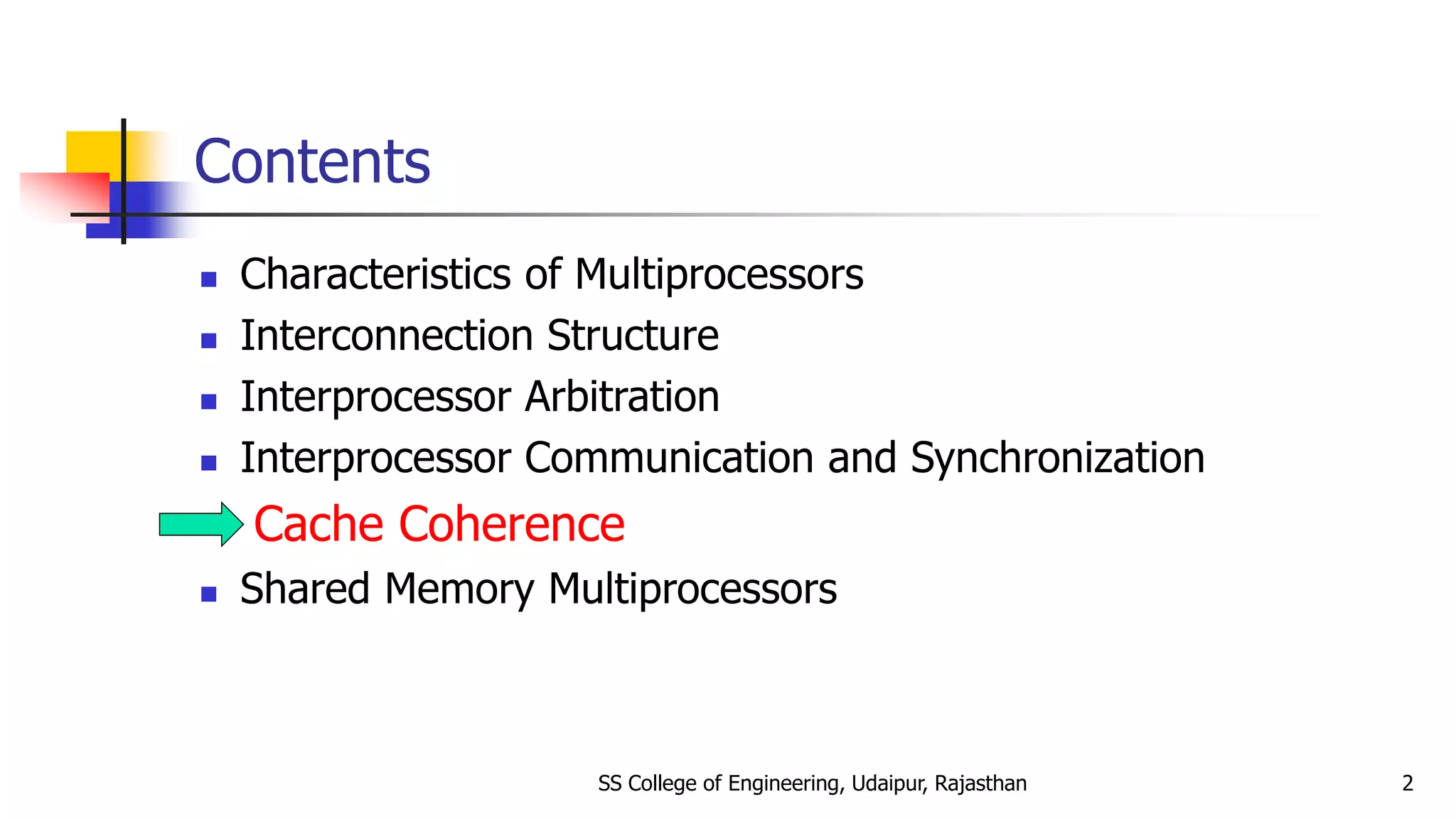 Contents

- Characteristics of Multiprocessors
- Interconnection Structure
- Interprocessor Arbitration
- Interprocessor Communication and Synchronization

Cache Coherence

- Shared Memory Multiprocessors

SS College of Engineering, Udaipur, Rajasthan

2